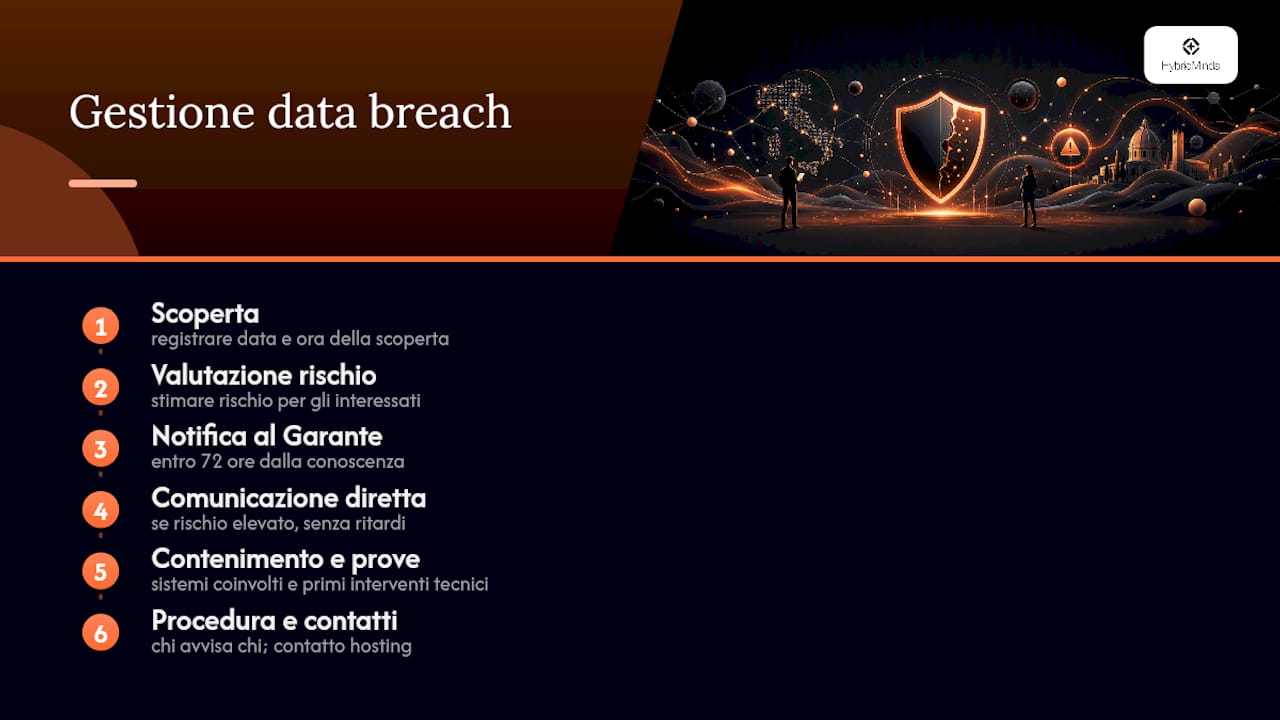 Gestione data breach

HybridMinds

1
Scoperta
registrare data e ora della scoperta

2
Valutazione rischio
stimare rischio per gli interessati

3
Notifica al Garante
entro 72 ore dalla conoscenza

4
Comunicazione diretta
se rischio elevato, senza ritardi

5
Contenimento e prove
sistemi coinvolti e primi interventi tecnici

6
Procedura e contatti
chi avvisa chi; contatto hosting